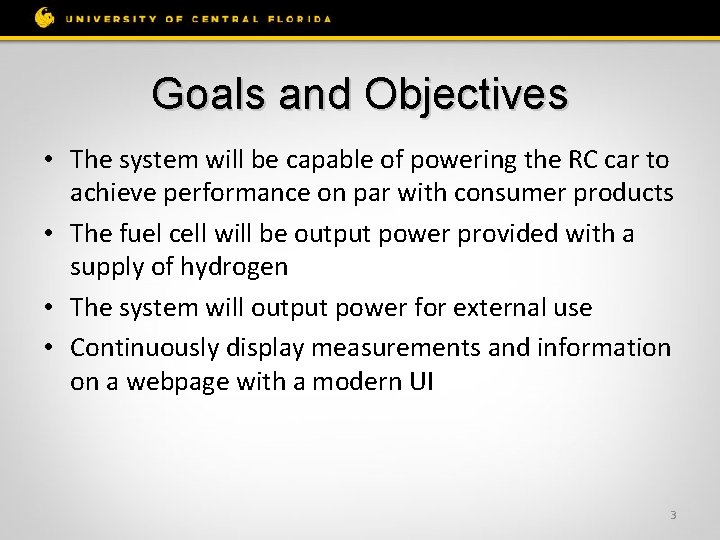 UNIVERSITY OF CENTRAL FLORIDA

Goals and Objectives

• The system will be capable of powering the RC car to achieve performance on par with consumer products
• The fuel cell will be output power provided with a supply of hydrogen
• The system will output power for external use
• Continuously display measurements and information on a webpage with a modern UI

3